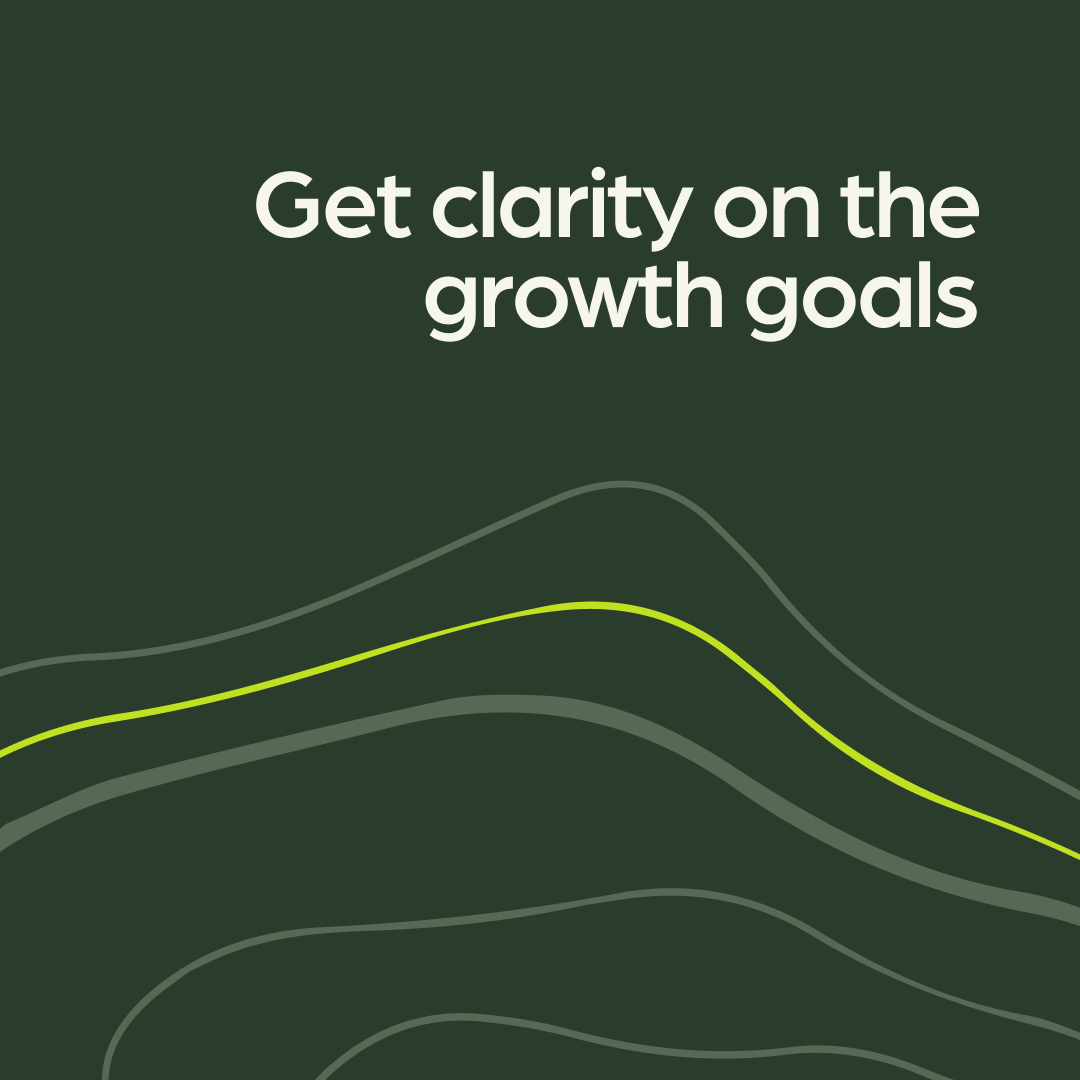 Get clarity on the growth goals